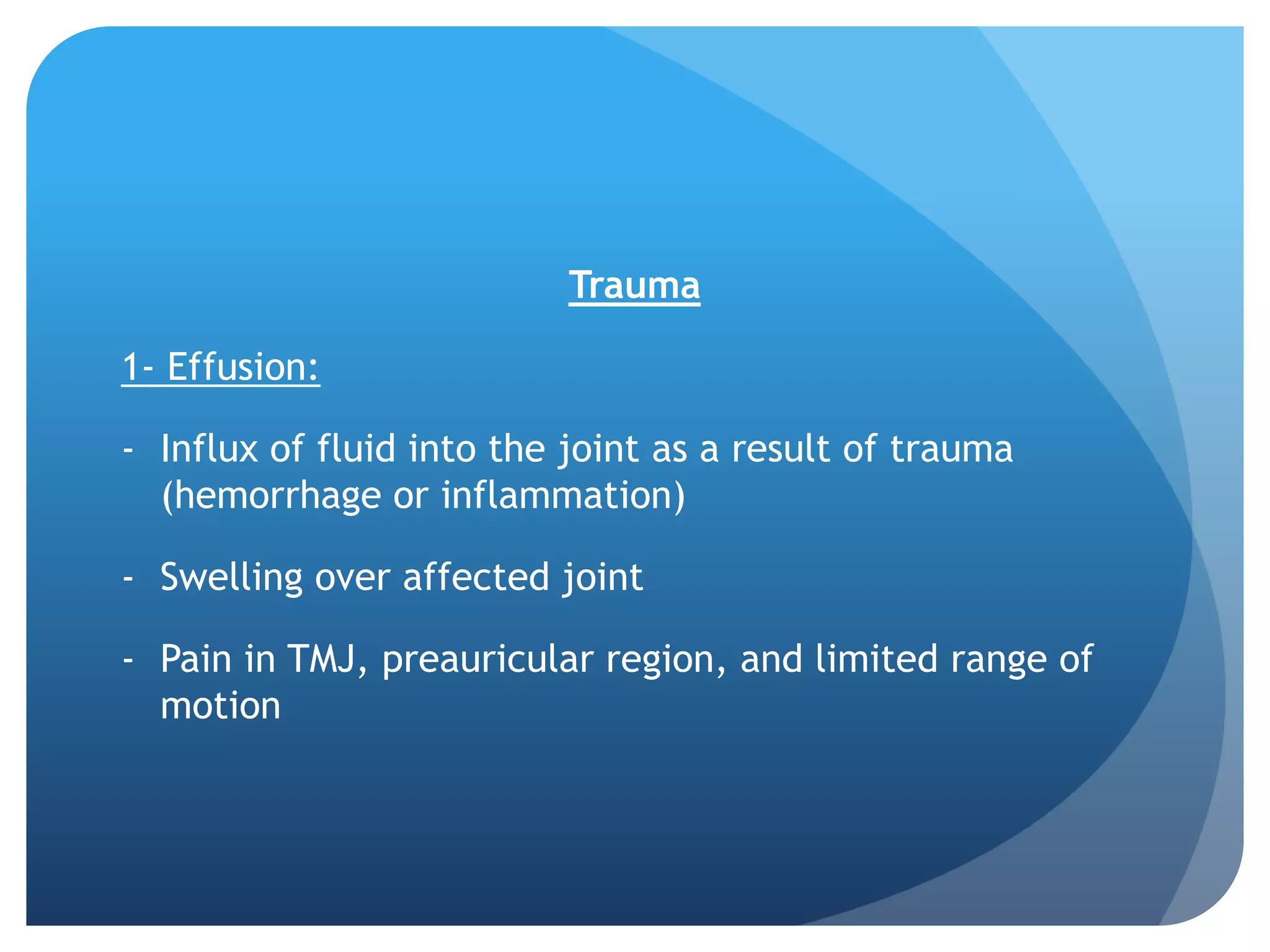 Trauma

1- Effusion:

- Influx of fluid into the joint as a result of trauma (hemorrhage or inflammation)

- Swelling over affected joint

- Pain in TMJ, preauricular region, and limited range of motion